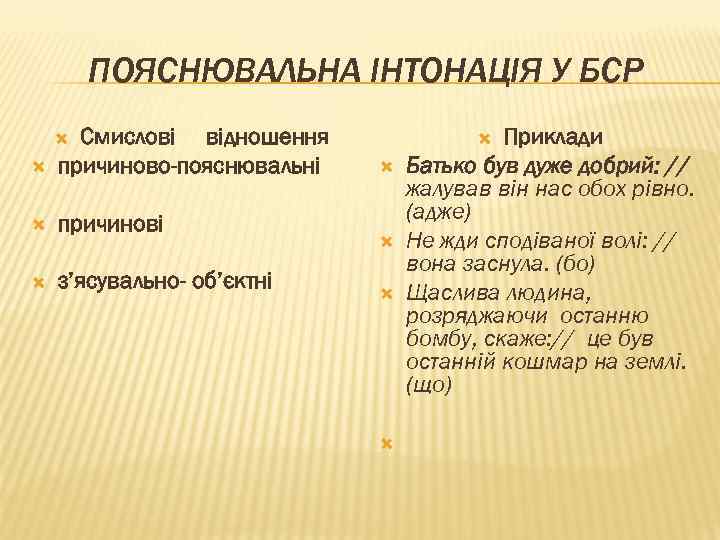 ПОЯСНЮВАЛЬНА ІНТОНАЦІЯ У БСР

Смислові відношення

причиново-пояснювальні

причинові

з'ясувально- об'єктні

Приклади

Батько був дуже добрий: // жалував він нас обох рівно. (адже)

Не жди сподіваної волі: // вона заснула. (бо)

Щаслива людина, розряджаючи останню бомбу, скаже:// це був останній кошмар на землі. (що)